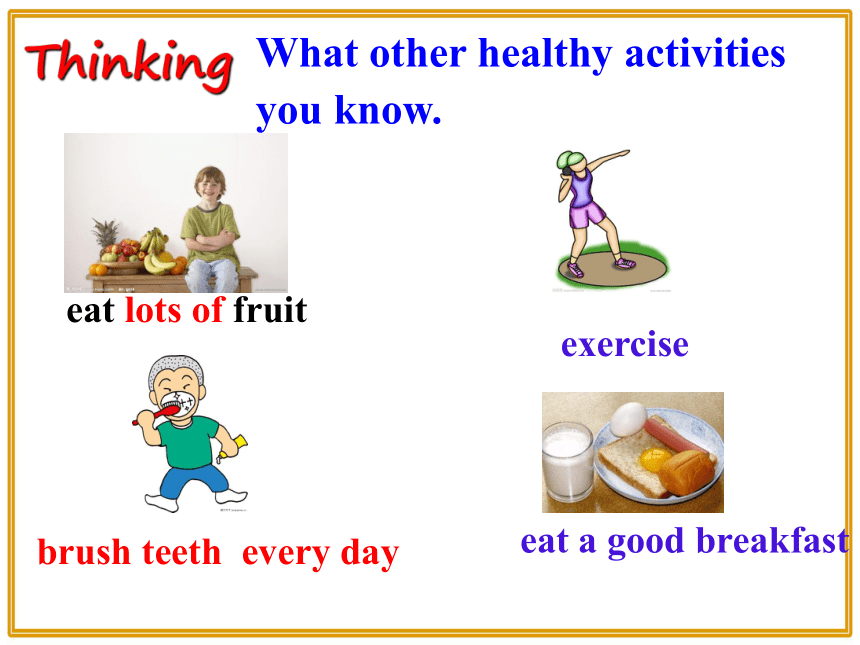 Thinking What other healthy activities you know.

eat lots of fruit

exercise

brush teeth every day

eat a good breakfast